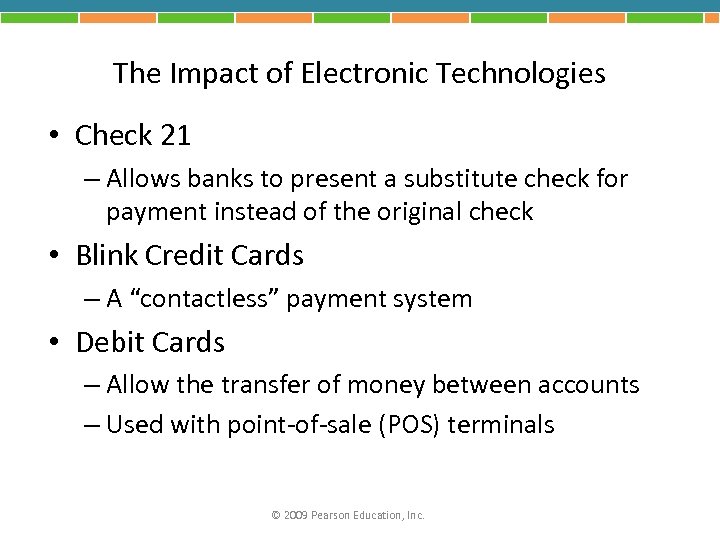 The Impact of Electronic Technologies

• Check 21
– Allows banks to present a substitute check for payment instead of the original check

• Blink Credit Cards
– A “contactless” payment system

• Debit Cards
– Allow the transfer of money between accounts
– Used with point-of-sale (POS) terminals

© 2009 Pearson Education, Inc.